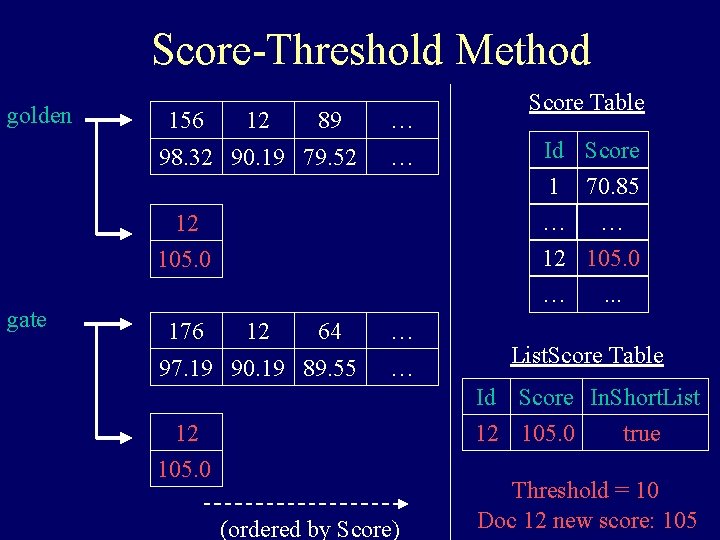 Score-Threshold Method

golden

| 156 | 12 | 89 | … |
|---|---|---|---|
| 98.32 | 90.19 | 79.52 | … |

| 12 |
|---|
| 105.0 |

gate

| 176 | 12 | 64 | … |
|---|---|---|---|
| 97.19 | 90.19 | 89.55 | … |

| 12 |
|---|
| 105.0 |

(ordered by Score)

Score Table

| Id | Score |
|---|---|
| 1 | 70.85 |
| … | … |
| 12 | 105.0 |
| … | ... |

ListScore Table

| Id | Score | InShortList |
|---|---|---|
| 12 | 105.0 | true |

Threshold = 10
Doc 12 new score: 105